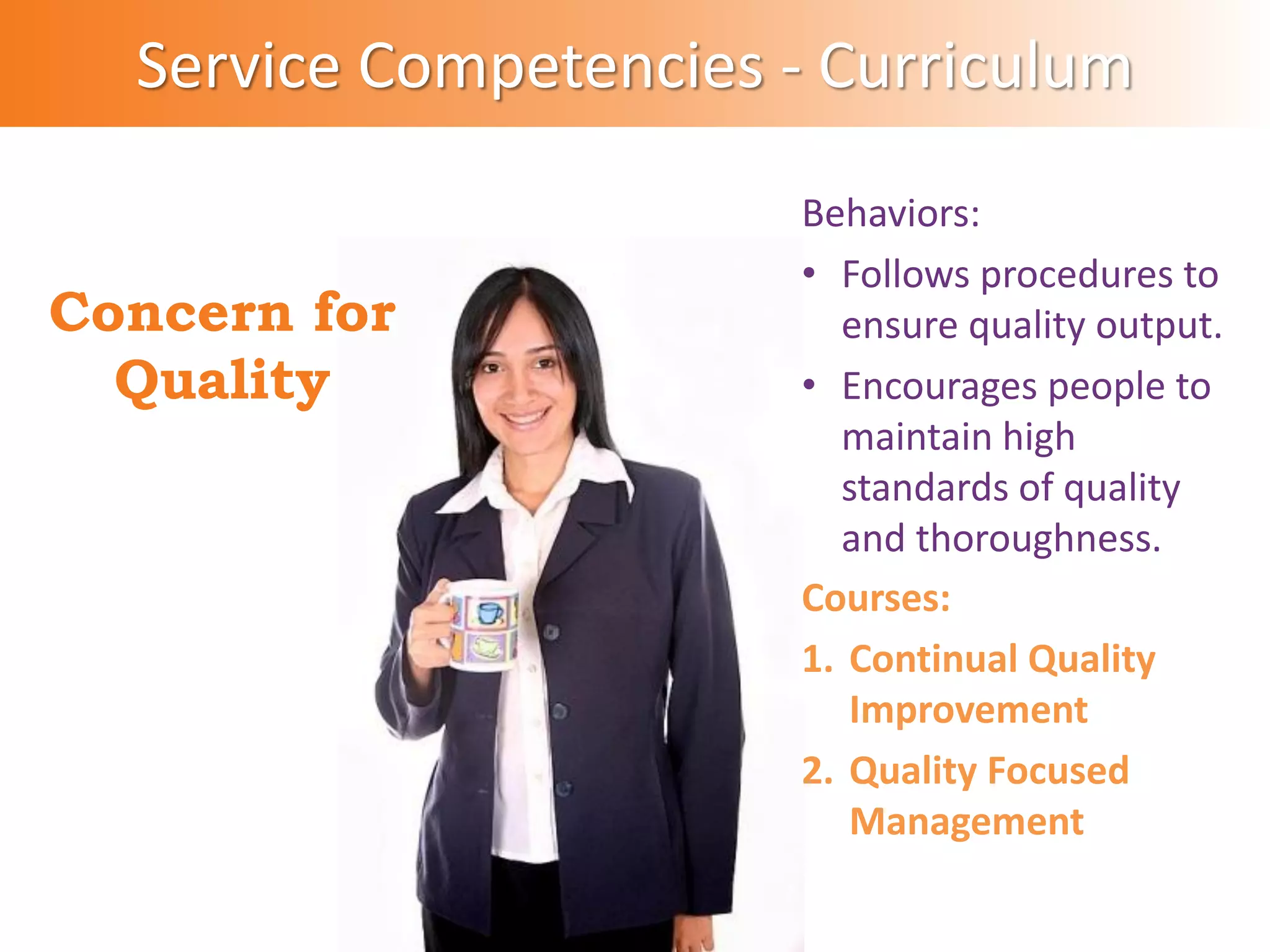 Service Competencies - Curriculum

Concern for Quality

Behaviors:

• Follows procedures to ensure quality output.
• Encourages people to maintain high standards of quality and thoroughness.

Courses:

1. Continual Quality Improvement
2. Quality Focused Management